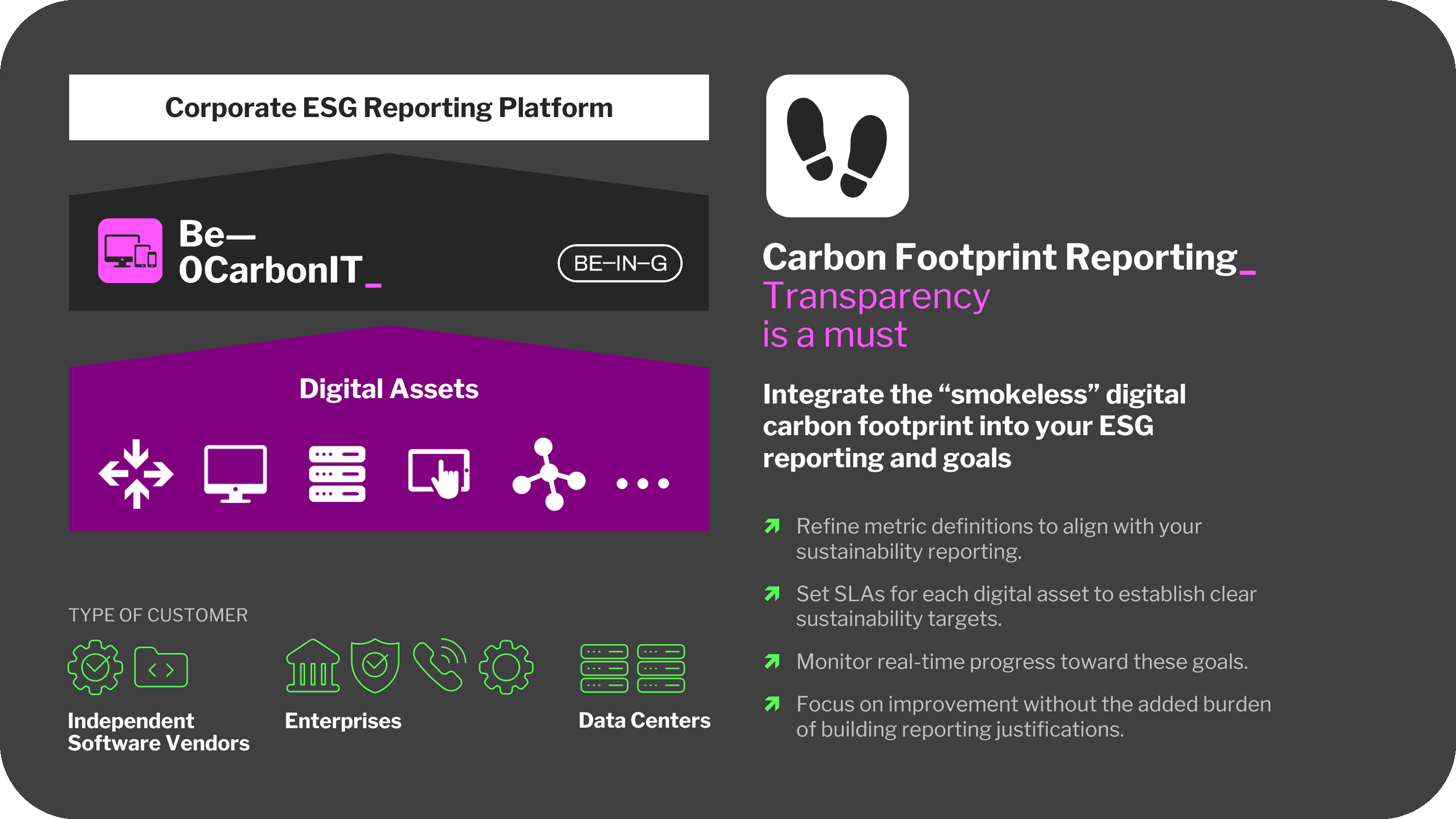 Corporate ESG Reporting Platform

Be—
0CarbonIT_

BE–IN–G

Digital Assets

...

TYPE OF CUSTOMER

Independent Software Vendors

Enterprises

Data Centers

Carbon Footprint Reporting_
Transparency
is a must

Integrate the “smokeless” digital carbon footprint into your ESG reporting and goals

Refine metric definitions to align with your sustainability reporting.

Set SLAs for each digital asset to establish clear sustainability targets.

Monitor real-time progress toward these goals.

Focus on improvement without the added burden of building reporting justifications.